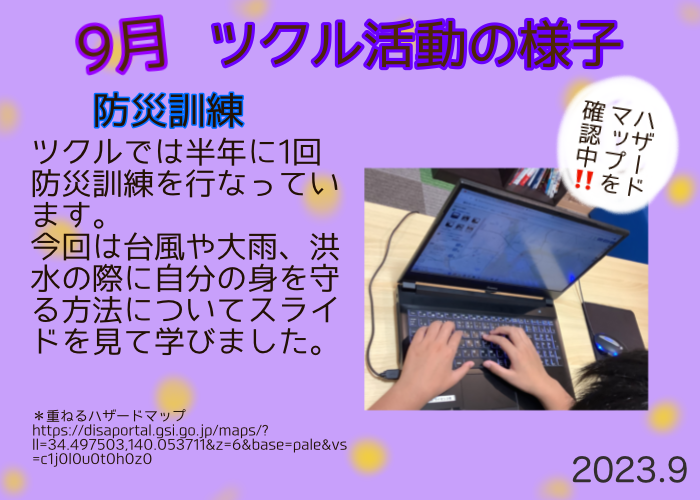 9月　ツクル活動の様子

防災訓練

ツクルでは半年に1回防災訓練を行なっています。
今回は台風や大雨、洪水の際に自分の身を守る方法についてスライドを見て学びました。

ハザードマップを確認中‼

＊重ねるハザードマップ
https://disaportal.gsi.go.jp/maps/?ll=34.497503,140.053711&z=6&base=pale&vs=c1j0l0u0t0h0z0

2023.9